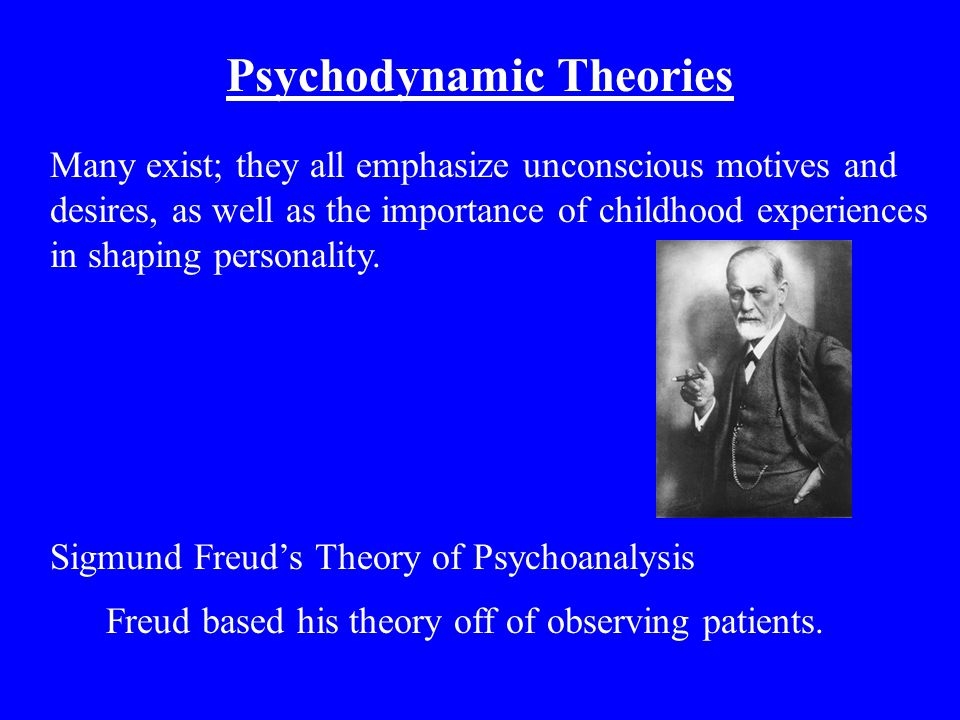 Psychodynamic Theories

Many exist; they all emphasize unconscious motives and desires, as well as the importance of childhood experiences in shaping personality.

Sigmund Freud's Theory of Psychoanalysis

Freud based his theory off of observing patients.